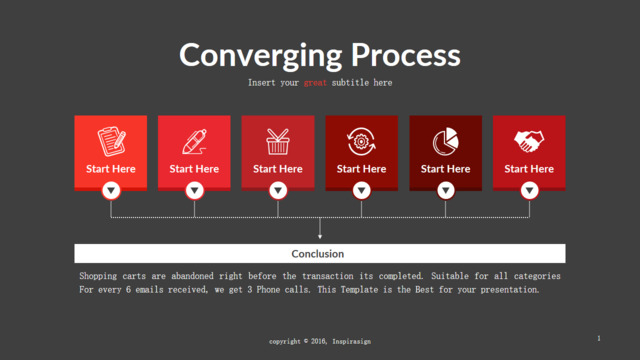 Converging Process

Insert your great subtitle here

Start Here

Start Here

Start Here

Start Here

Start Here

Start Here

Conclusion

Shopping carts are abandoned right before the transaction its completed. Suitable for all categories For every 6 emails received, we get 3 Phone calls. This Template is the Best for your presentation.

copyright © 2016, Inspirasign

1